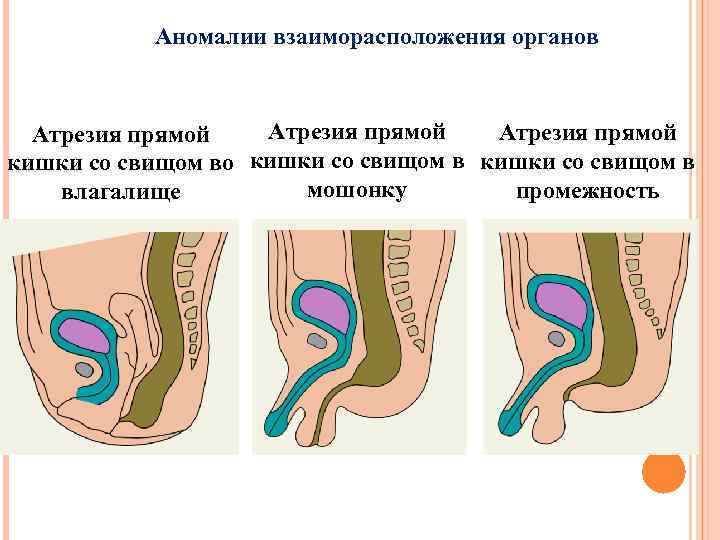 Аномалии взаиморасположения органов

Атрезия прямой кишки со свищом во влагалище

Атрезия прямой кишки со свищом в мошонку

Атрезия прямой кишки со свищом в промежность